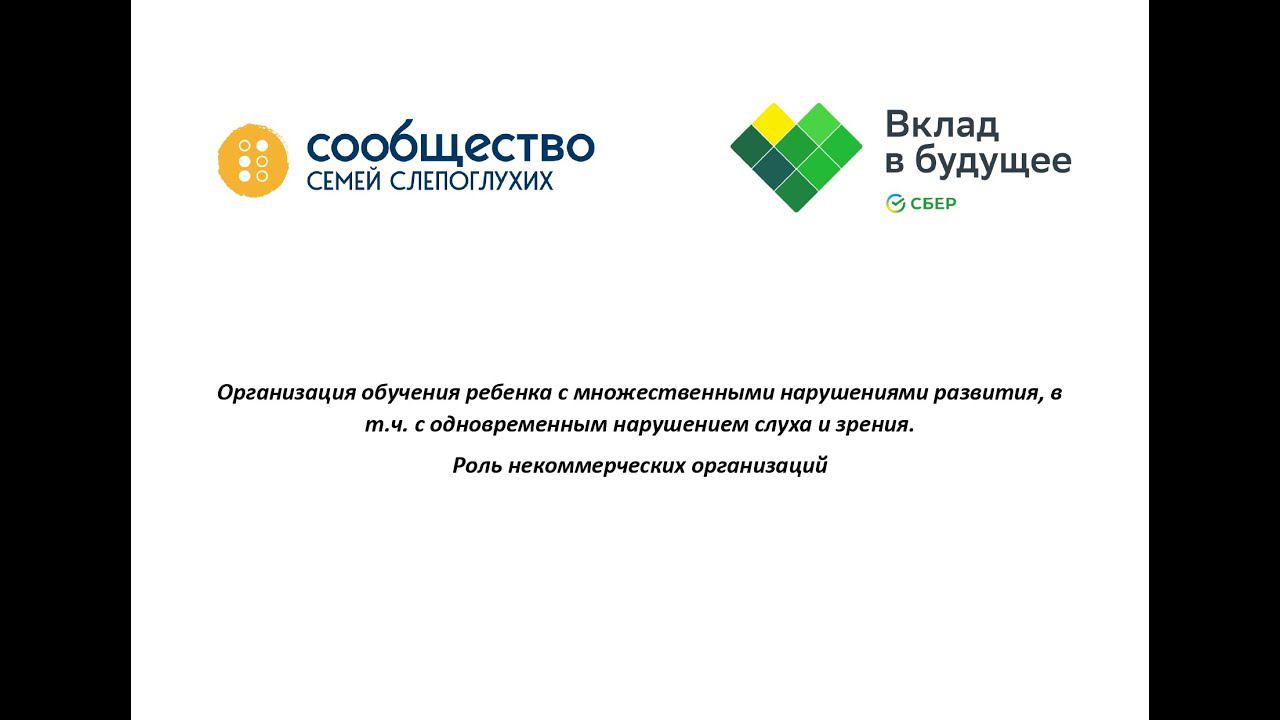 сообщество
СЕМЕЙ СЛЕПОГЛУХИХ

Вклад
в будущее
СБЕР

Организация обучения ребенка с множественными нарушениями развития, в т.ч. с одновременным нарушением слуха и зрения.

Роль некоммерческих организаций